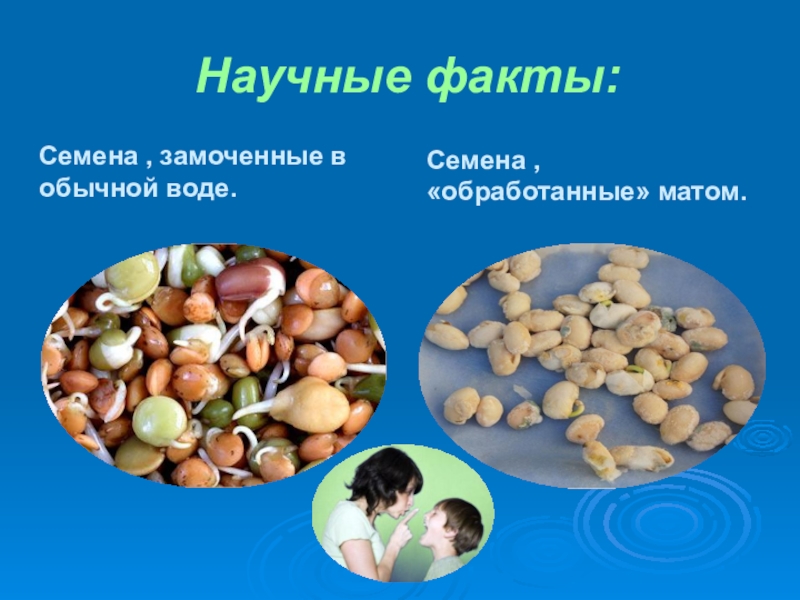 Научные факты:

Семена , замоченные в обычной воде.

Семена , «обработанные» матом.